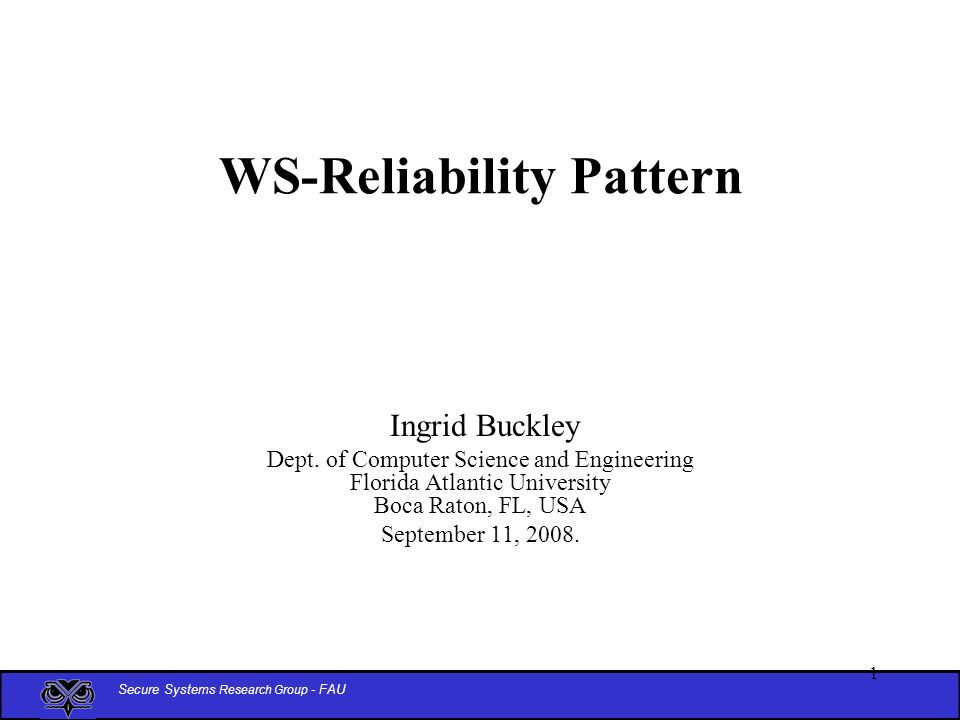 WS-Reliability Pattern

Ingrid Buckley
Dept. of Computer Science and Engineering
Florida Atlantic University
Boca Raton, FL, USA
September 11, 2008.

1

Secure Systems Research Group - FAU